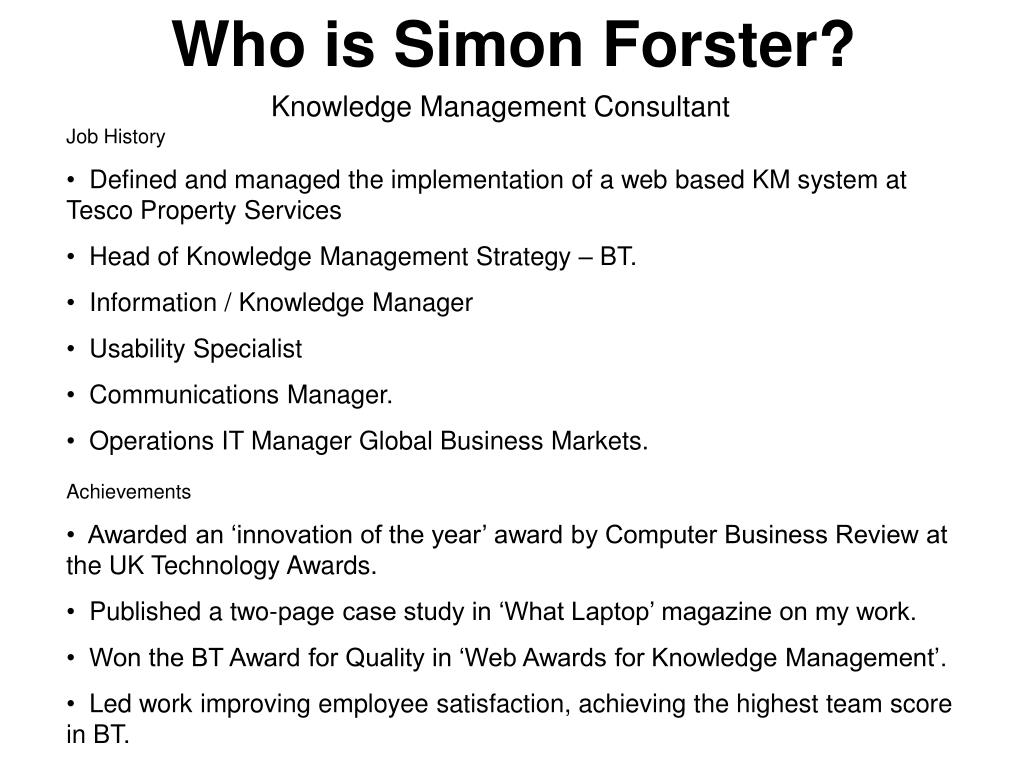 Who is Simon Forster?

Knowledge Management Consultant

Job History

• Defined and managed the implementation of a web based KM system at Tesco Property Services

• Head of Knowledge Management Strategy – BT.

• Information / Knowledge Manager

• Usability Specialist

• Communications Manager.

• Operations IT Manager Global Business Markets.

Achievements

• Awarded an ‘innovation of the year’ award by Computer Business Review at the UK Technology Awards.

• Published a two-page case study in ‘What Laptop’ magazine on my work.

• Won the BT Award for Quality in ‘Web Awards for Knowledge Management’.

• Led work improving employee satisfaction, achieving the highest team score in BT.